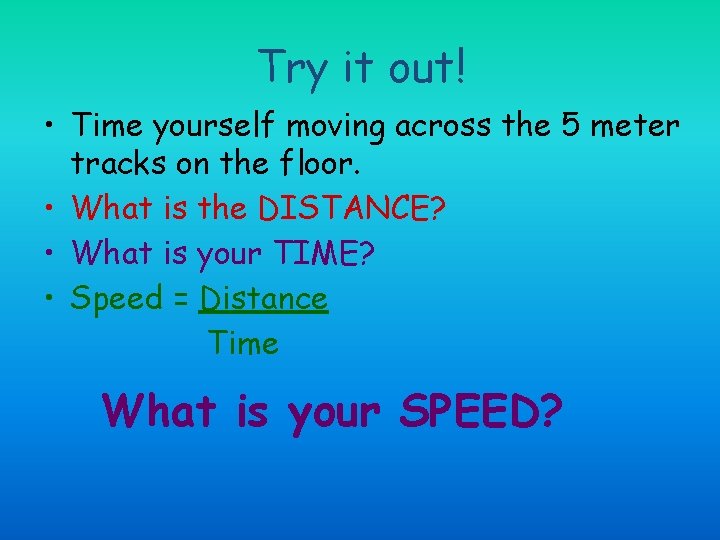 Try it out!

• Time yourself moving across the 5 meter tracks on the floor.
• What is the DISTANCE?
• What is your TIME?
• Speed = $\frac{\text{Distance}}{\text{Time}}$

What is your SPEED?